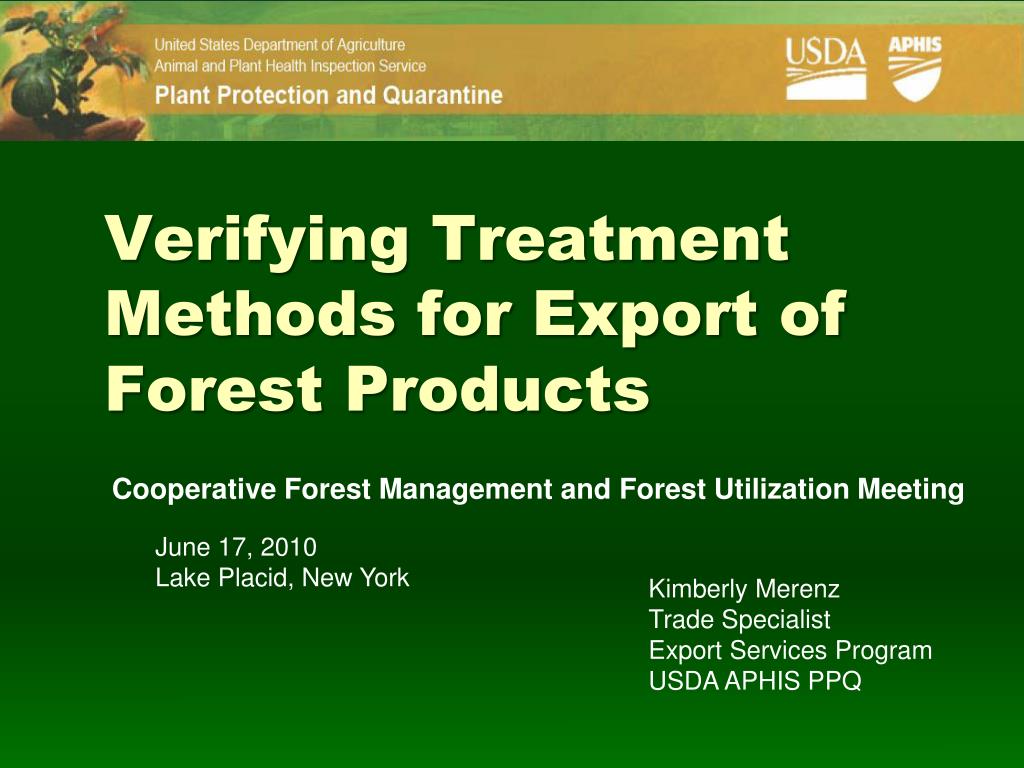 United States Department of Agriculture
Animal and Plant Health Inspection Service
Plant Protection and Quarantine

USDA APHIS

Verifying Treatment Methods for Export of Forest Products

Cooperative Forest Management and Forest Utilization Meeting

June 17, 2010
Lake Placid, New York

Kimberly Merenz
Trade Specialist
Export Services Program
USDA APHIS PPQ